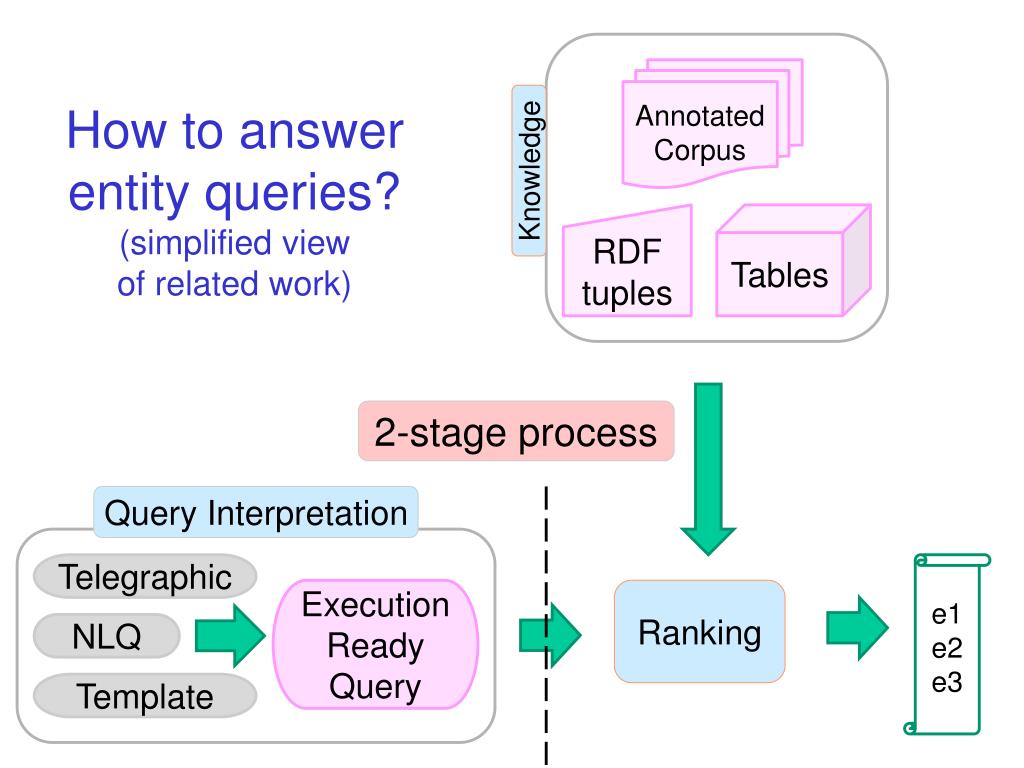 How to answer entity queries?
(simplified view of related work)

Knowledge

Annotated Corpus

RDF tuples

Tables

2-stage process

Query Interpretation

Telegraphic

NLQ

Template

Execution Ready Query

Ranking

e1
e2
e3